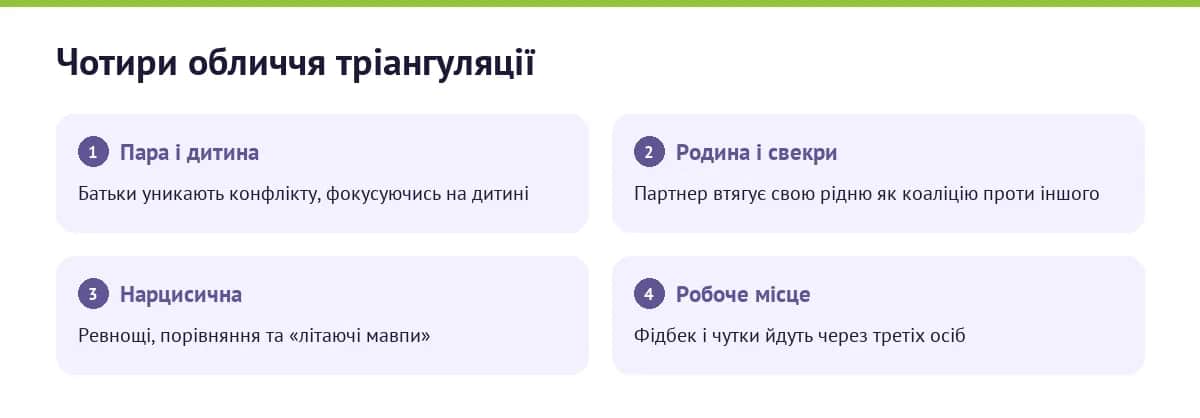 Чотири обличчя тріангуляції

1 Пара і дитина

Батьки уникають конфлікту, фокусуючись на дитині

2 Родина і свекри

Партнер втягує свою рідню як коаліцію проти іншого

3 Нарцисична

Ревнощі, порівняння та «літаючі мавпи»

4 Робоче місце

Фідбек і чутки йдуть через третіх осіб